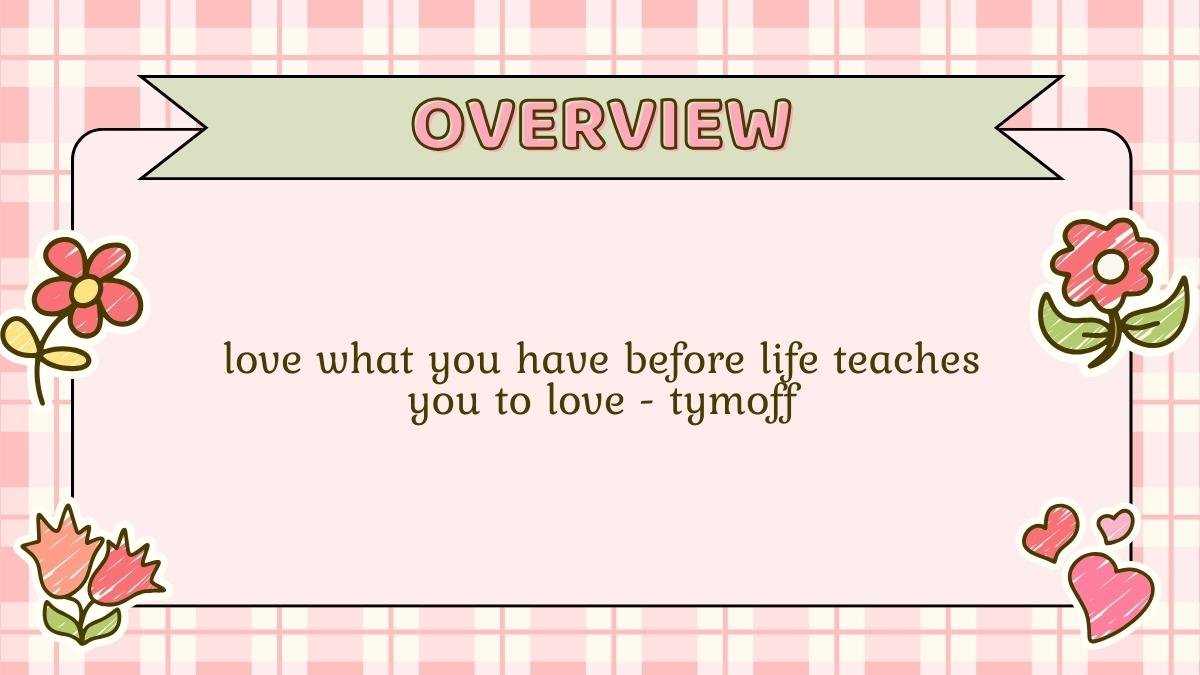 OVERVIEW

love what you have before life teaches you to love - tymoff